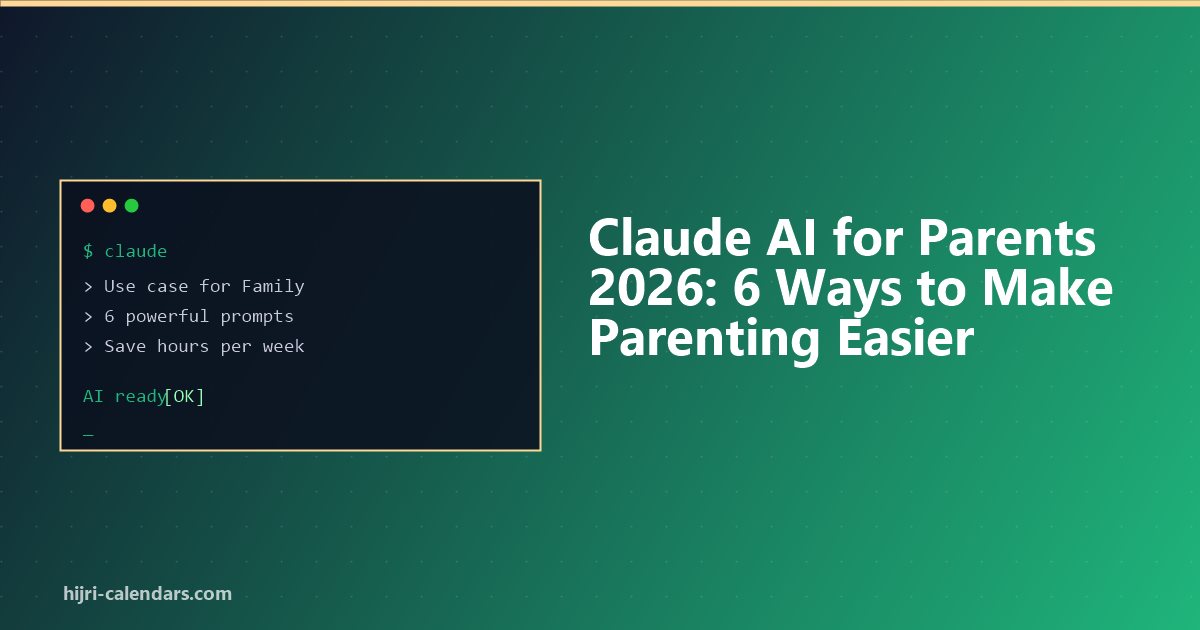 $ claude

> Use case for Family

> 6 powerful prompts

> Save hours per week

AI ready[OK]

_

Claude AI for Parents 2026: 6 Ways to Make Parenting Easier

hijri-calendars.com